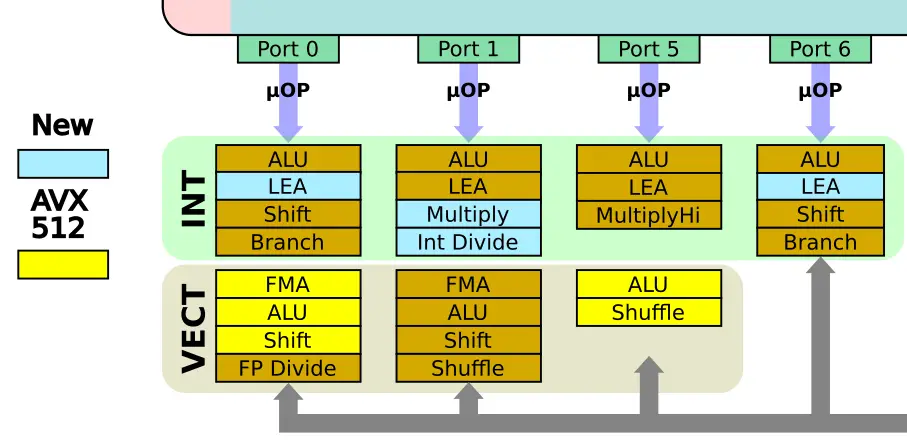 Port 0
Port 1
Port 5
Port 6

μOP
μOP
μOP
μOP

New

AVX 512

INT

ALU
LEA
Shift
Branch

ALU
LEA
Multiply
Int Divide

ALU
LEA
MultiplyHi

ALU
LEA
Shift
Branch

VECT

FMA
ALU
Shift
FP Divide

FMA
ALU
Shift
Shuffle

ALU
Shuffle